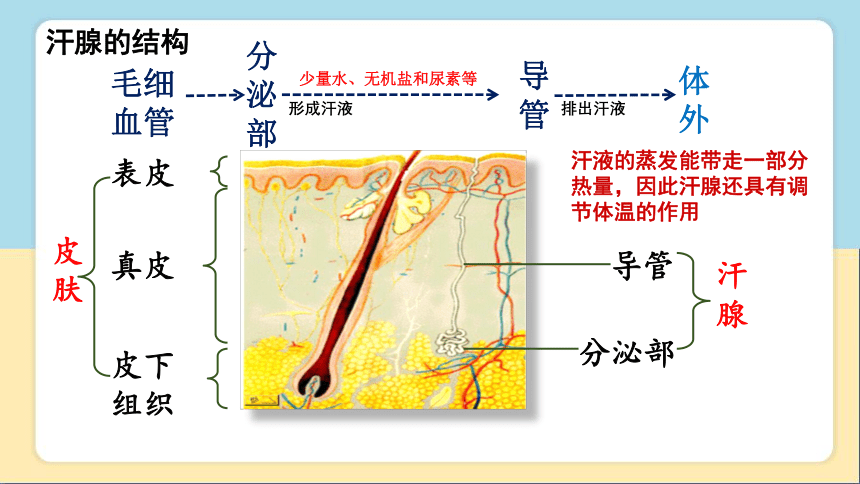 汗腺的结构

毛细血管 分泌部 少量水、无机盐和尿素等 形成汗液 导管 排出汗液 体外

汗液的蒸发能带走一部分热量，因此汗腺还具有调节体温的作用

皮肤

表皮

真皮

皮下组织

导管

分泌部

汗腺